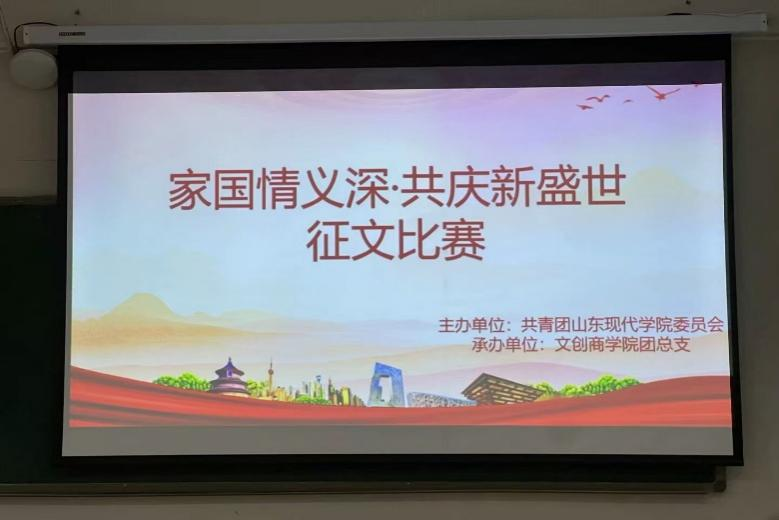 家国情义深·共庆新盛世
征文比赛

主办单位：共青团山东现代学院委员会
承办单位：文创商学院团总支